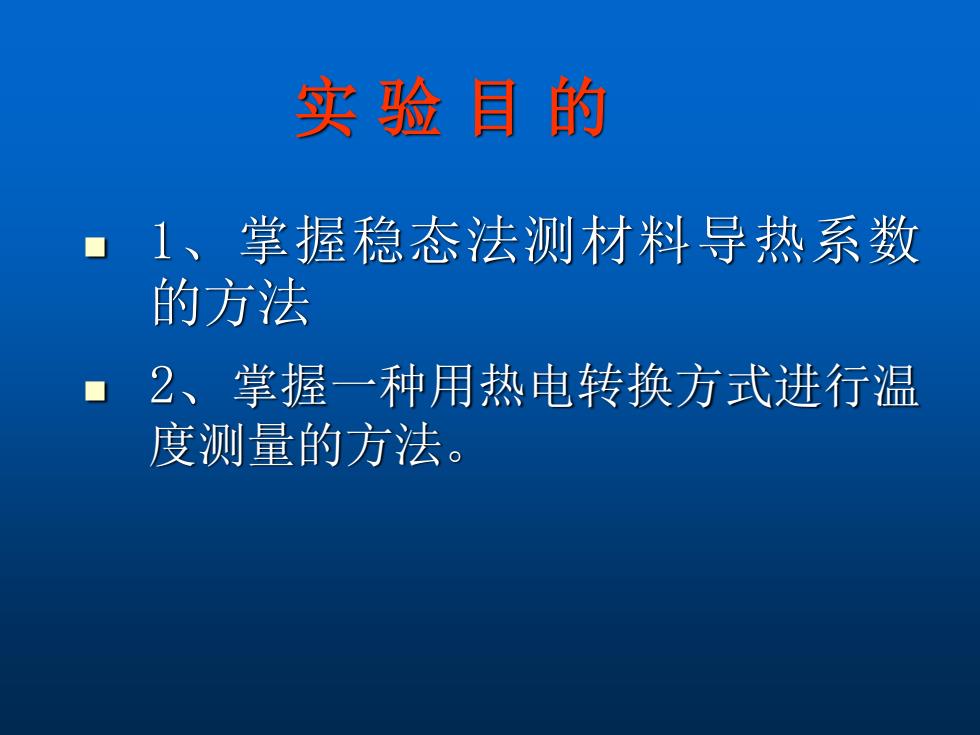 实 验 目 的

1、掌握稳态法测材料导热系数的方法

2、掌握一种用热电转换方式进行温度测量的方法。